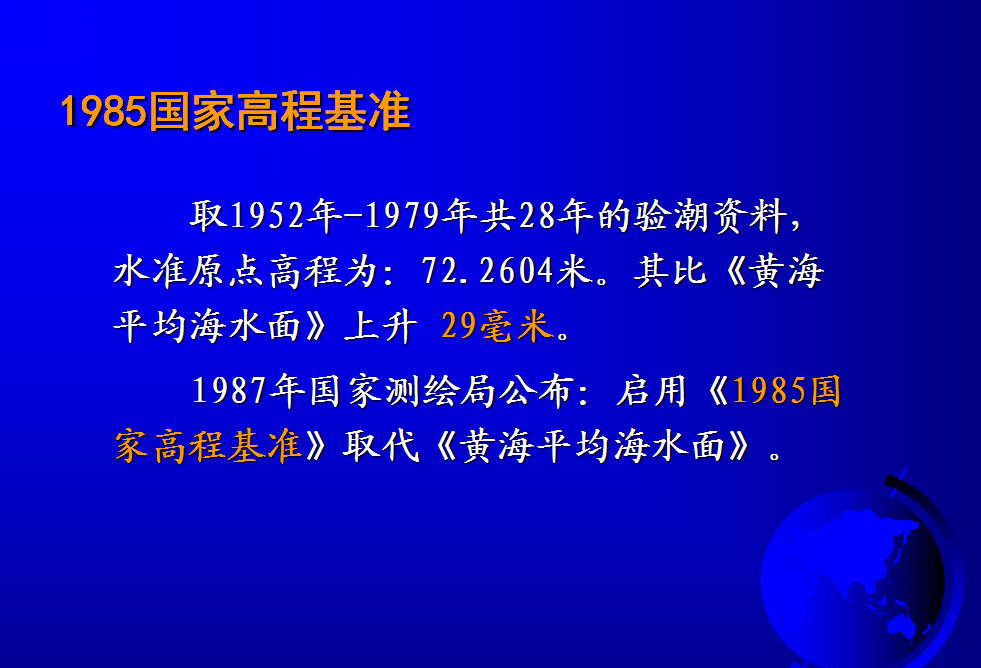 1985国家高程基准

取1952年-1979年共28年的验潮资料，水准原点高程为：72.2604米。其比《黄海平均海水面》上升 29毫米。

1987年国家测绘局公布：启用《1985国家高程基准》取代《黄海平均海水面》。